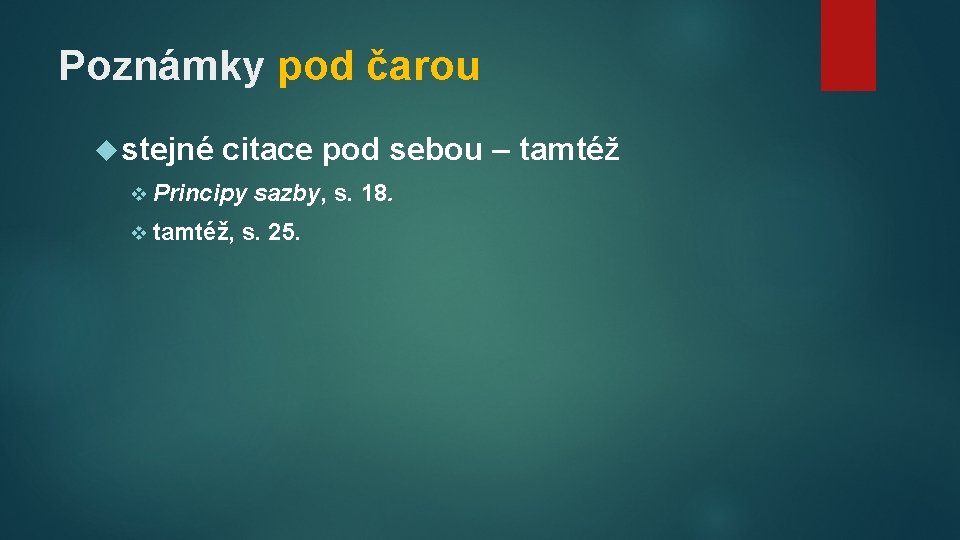 Poznámky pod čarou

stejné citace pod sebou – tamtéž

Principy sazby, s. 18.

tamtéž, s. 25.